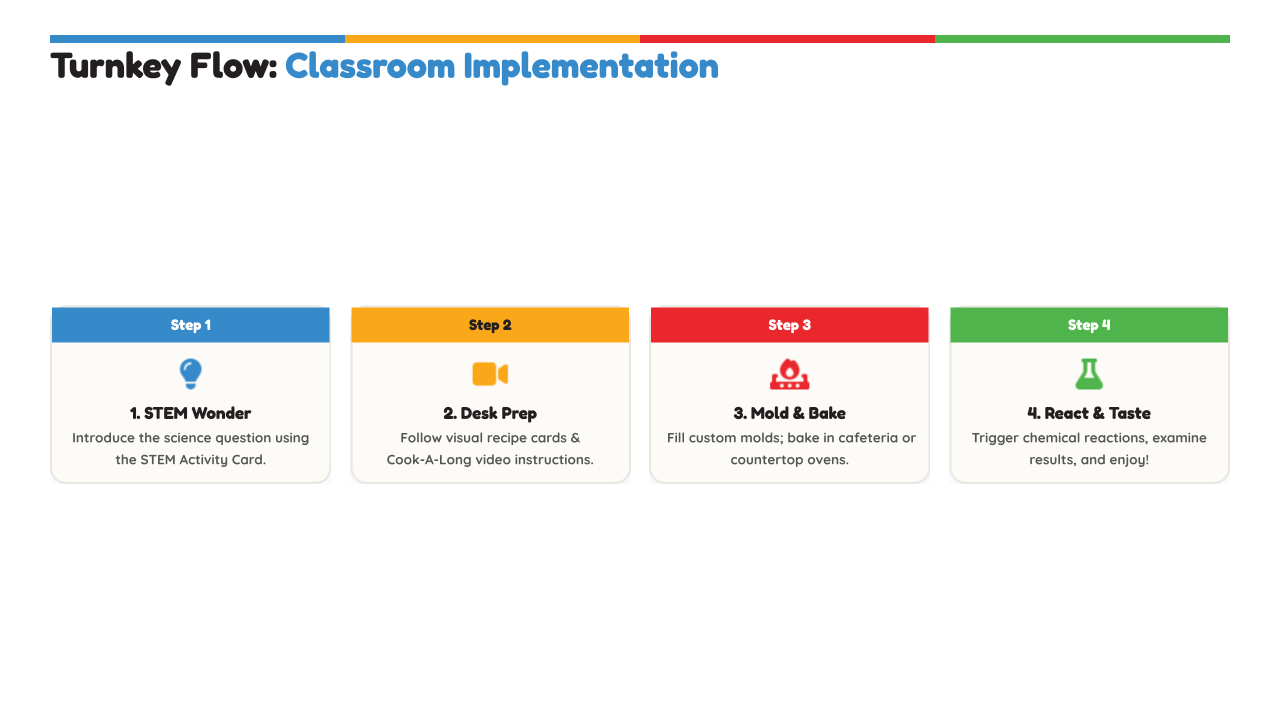 Turnkey Flow: Classroom Implementation

Step 1

1. STEM Wonder

Introduce the science question using the STEM Activity Card.

Step 2

2. Desk Prep

Follow visual recipe cards & Cook-A-Long video instructions.

Step 3

3. Mold & Bake

Fill custom molds; bake in cafeteria or countertop ovens.

Step 4

4. React & Taste

Trigger chemical reactions, examine results, and enjoy!